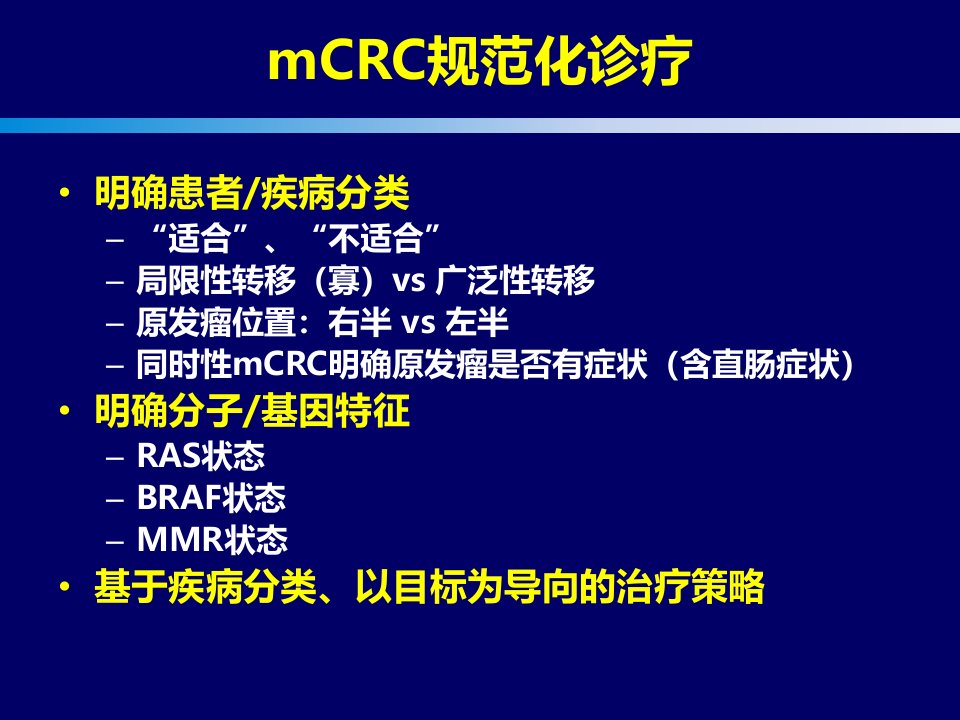 mCRC规范化诊疗

• 明确患者/疾病分类
– “适合”、“不适合”
– 局限性转移（寡）vs 广泛性转移
– 原发瘤位置：右半 vs 左半
– 同时性mCRC明确原发瘤是否有症状（含直肠症状）
• 明确分子/基因特征
– RAS状态
– BRAF状态
– MMR状态
• 基于疾病分类、以目标为导向的治疗策略